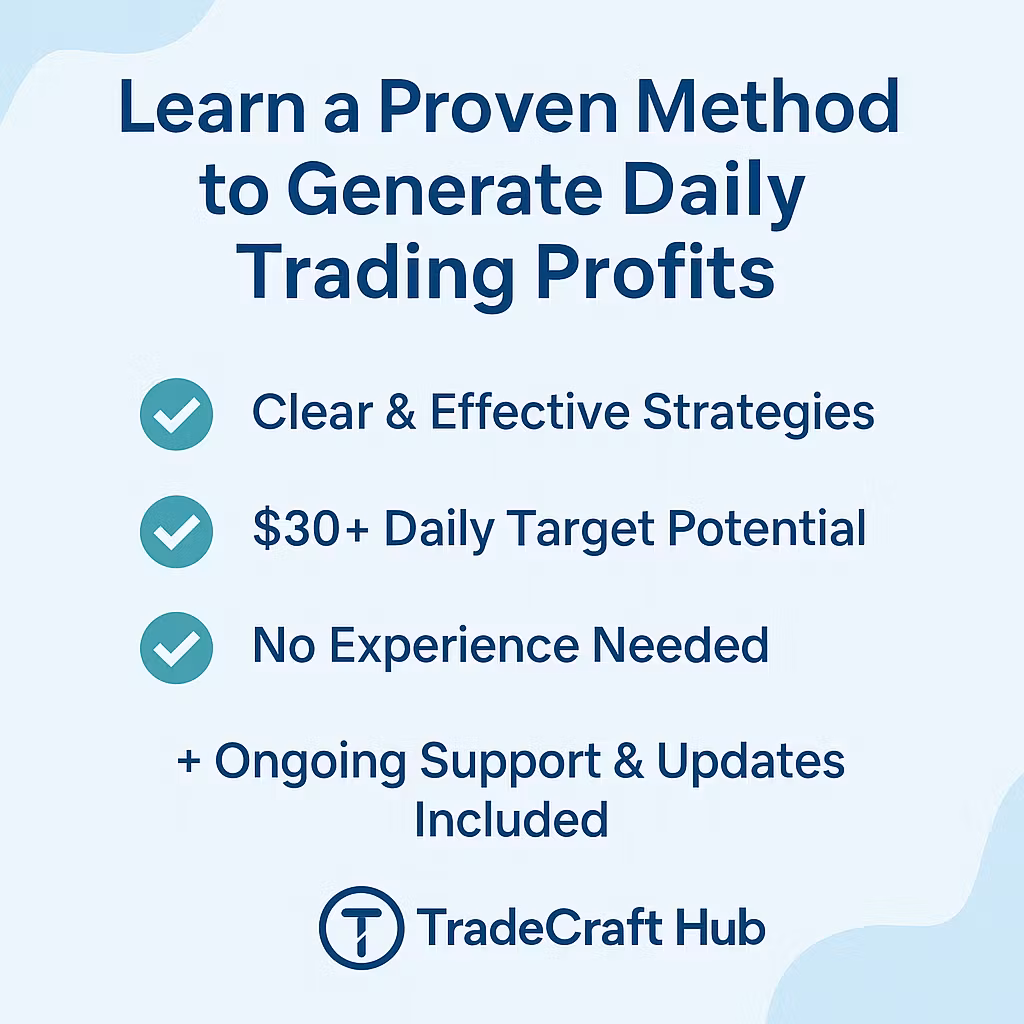 Learn a Proven Method to Generate Daily Trading Profits

Clear & Effective Strategies

\$30+ Daily Target Potential

No Experience Needed

+ Ongoing Support & Updates Included

T TradeCraft Hub